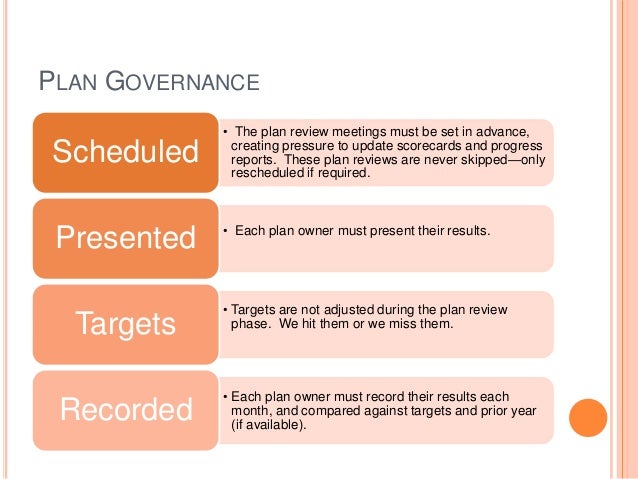 PLAN GOVERNANCE

Scheduled

• The plan review meetings must be set in advance, creating pressure to update scorecards and progress reports. These plan reviews are never skipped—only rescheduled if required.

Presented

• Each plan owner must present their results.

Targets

• Targets are not adjusted during the plan review phase. We hit them or we miss them.

Recorded

• Each plan owner must record their results each month, and compared against targets and prior year (if available).